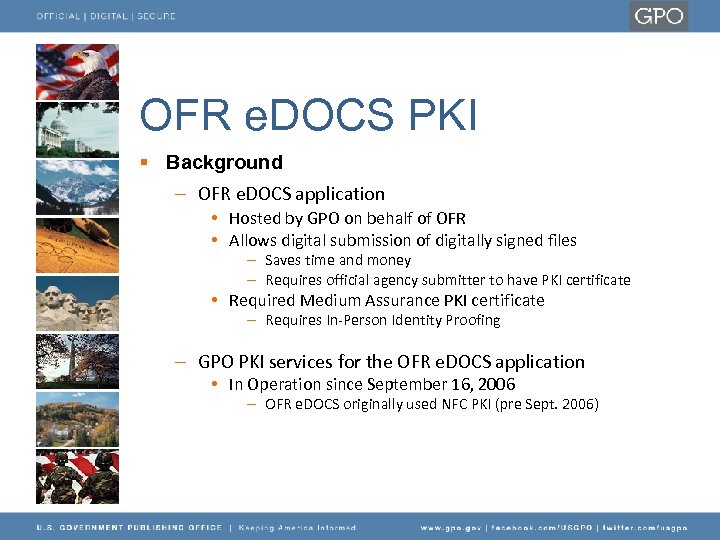 OFFICIAL | DIGITAL | SECURE

GPO

OFR eDOCS PKI

▪ Background

– OFR eDOCS application

• Hosted by GPO on behalf of OFR

• Allows digital submission of digitally signed files

– Saves time and money

– Requires official agency submitter to have PKI certificate

• Required Medium Assurance PKI certificate

– Requires In-Person Identity Proofing

– GPO PKI services for the OFR eDOCS application

• In Operation since September 16, 2006

– OFR eDOCS originally used NFC PKI (pre Sept. 2006)

U.S. GOVERNMENT PUBLISHING OFFICE | Keeping America Informed

www.gpo.gov | facebook.com/USGPO | twitter.com/usgpo